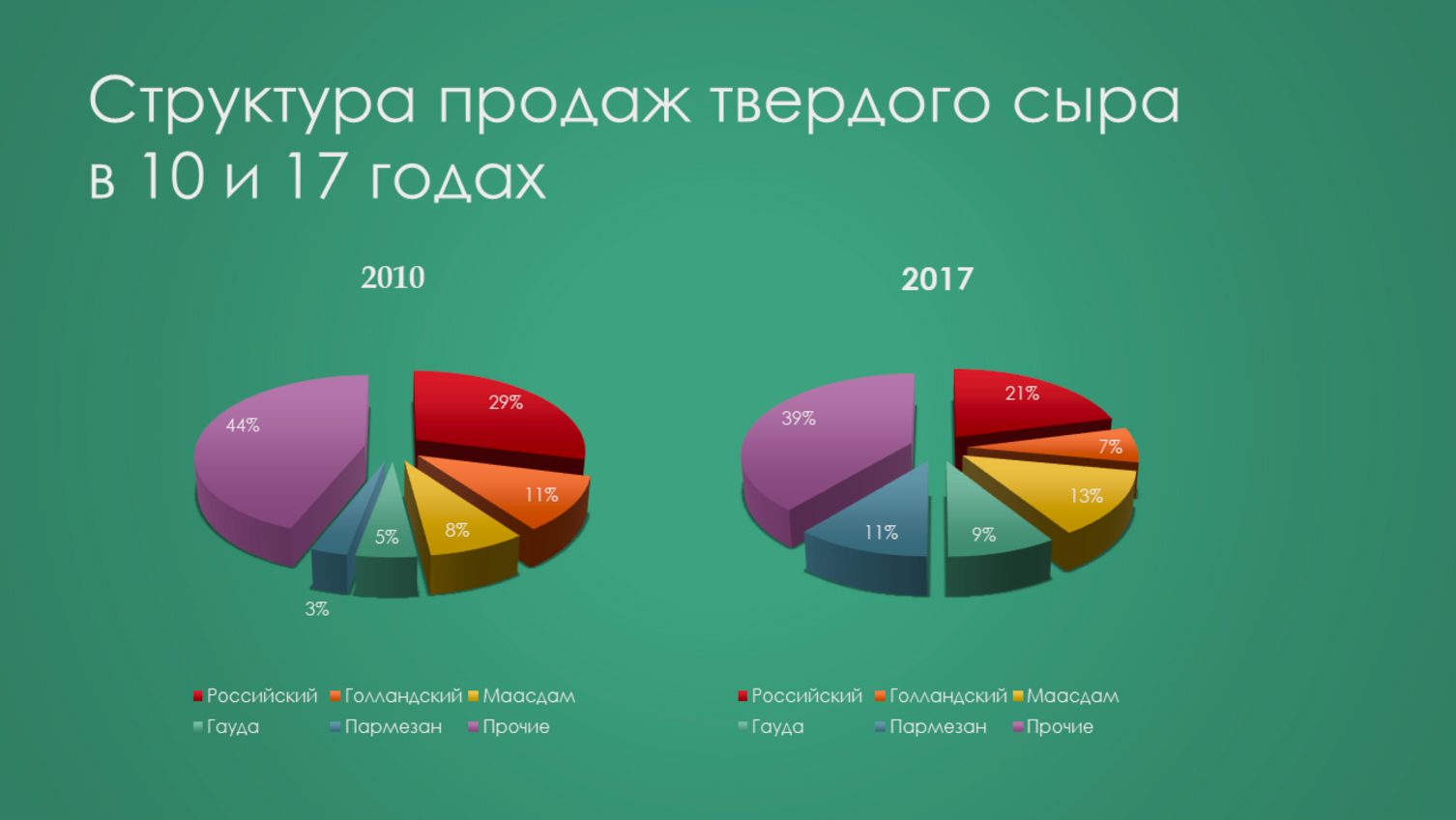 Структура продаж твердого сыра в 10 и 17 годах

2010

29%
11%
8%
5%
3%
44%

Российский Голландский Маасдам
Гауда Пармезан Прочие

2017

21%
7%
13%
9%
11%
39%

Российский Голландский Маасдам
Гауда Пармезан Прочие